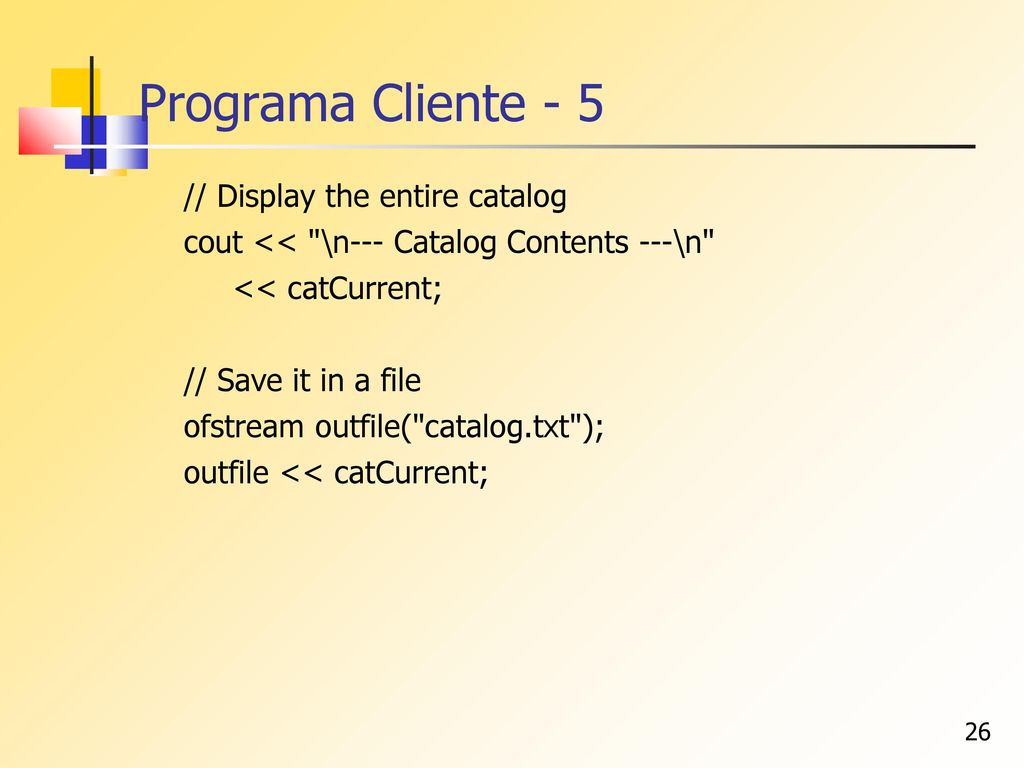 Programa Cliente - 5

// Display the entire catalog
cout << "\n--- Catalog Contents ---\n"
<< catCurrent;

// Save it in a file
ofstream outfile("catalog.txt");
outfile << catCurrent;

26